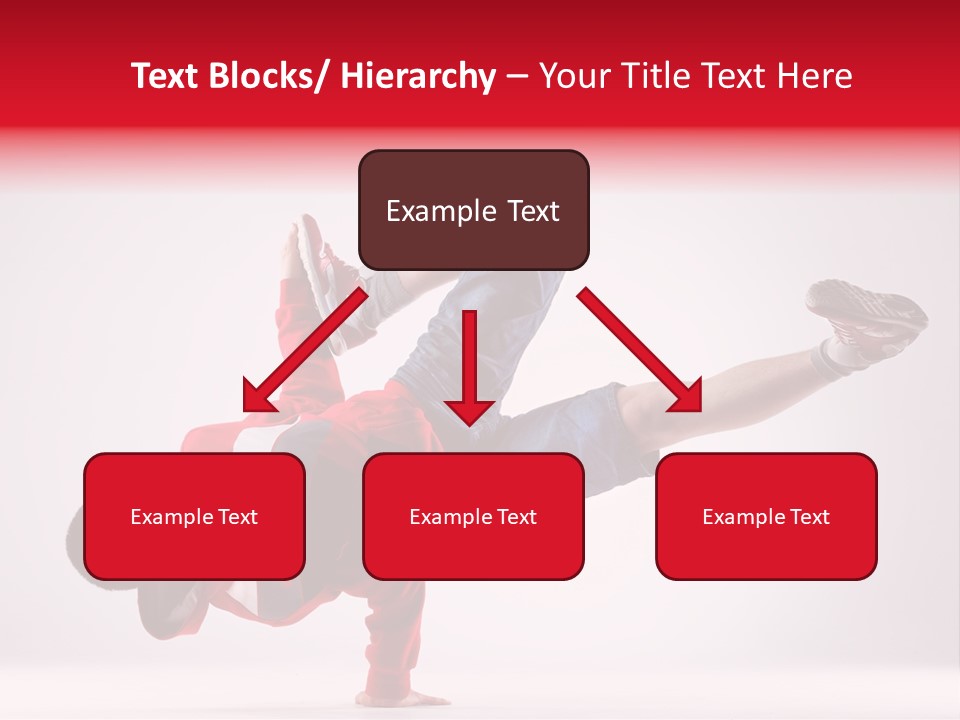 Text Blocks/ Hierarchy – Your Title Text Here

Example Text

Example Text

Example Text

Example Text